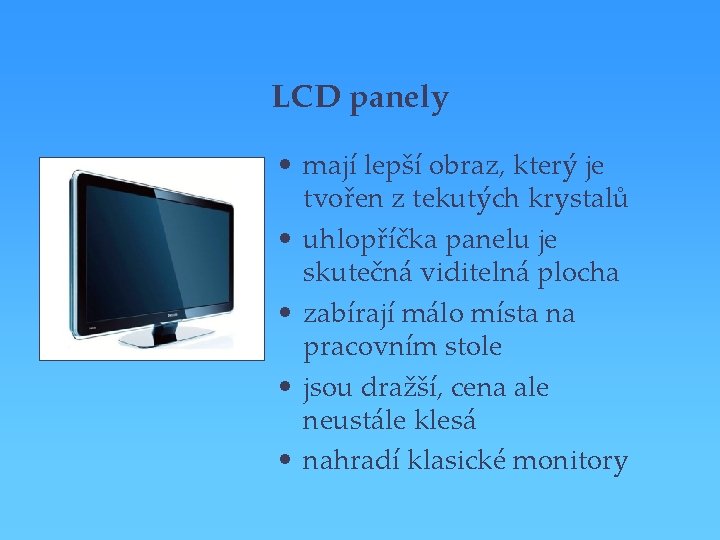 LCD panely

• mají lepší obraz, který je tvořen z tekutých krystalů
• uhlopříčka panelu je skutečná viditelná plocha
• zabírají málo místa na pracovním stole
• jsou dražší, cena ale neustále klesá
• nahradí klasické monitory